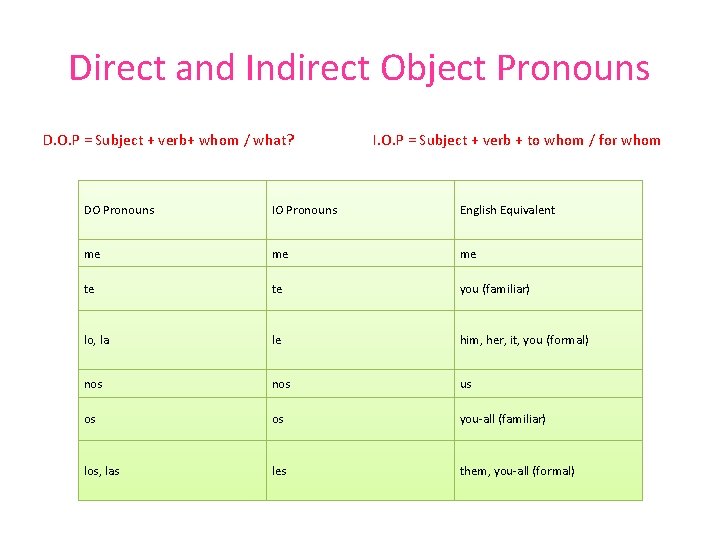 Direct and Indirect Object Pronouns

D.O.P = Subject + verb+ whom / what?

I.O.P = Subject + verb + to whom / for whom

| DO Pronouns | IO Pronouns | English Equivalent |
|---|---|---|
| me | me | me |
| te | te | you (familiar) |
| lo, la | le | him, her, it, you (formal) |
| nos | nos | us |
| os | os | you-all (familiar) |
| los, las | les | them, you-all (formal) |